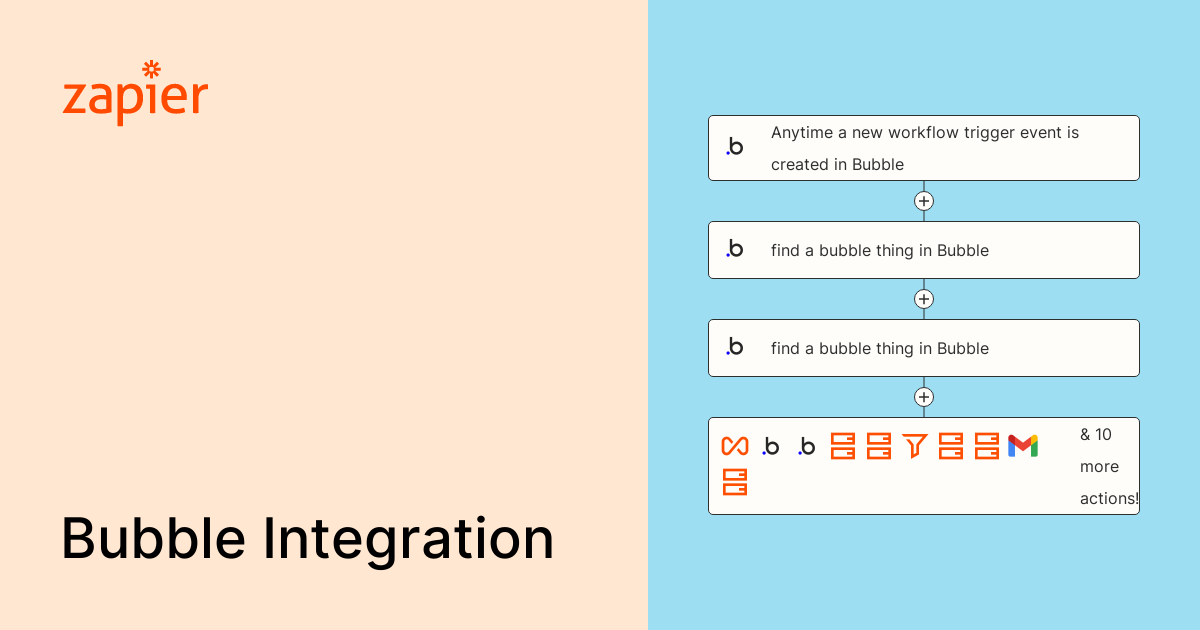 zapier

Bubble Integration

Anytime a new workflow trigger event is created in Bubble

find a bubble thing in Bubble

find a bubble thing in Bubble

& 10 more actions!